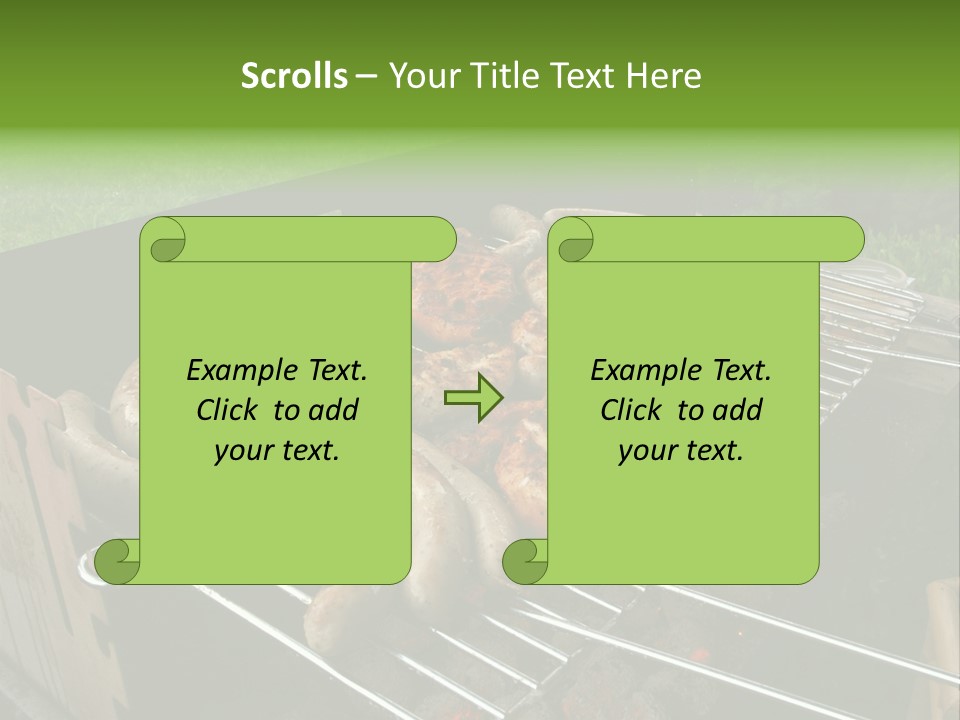 Scrolls – Your Title Text Here

Example Text. Click to add your text.

Example Text. Click to add your text.